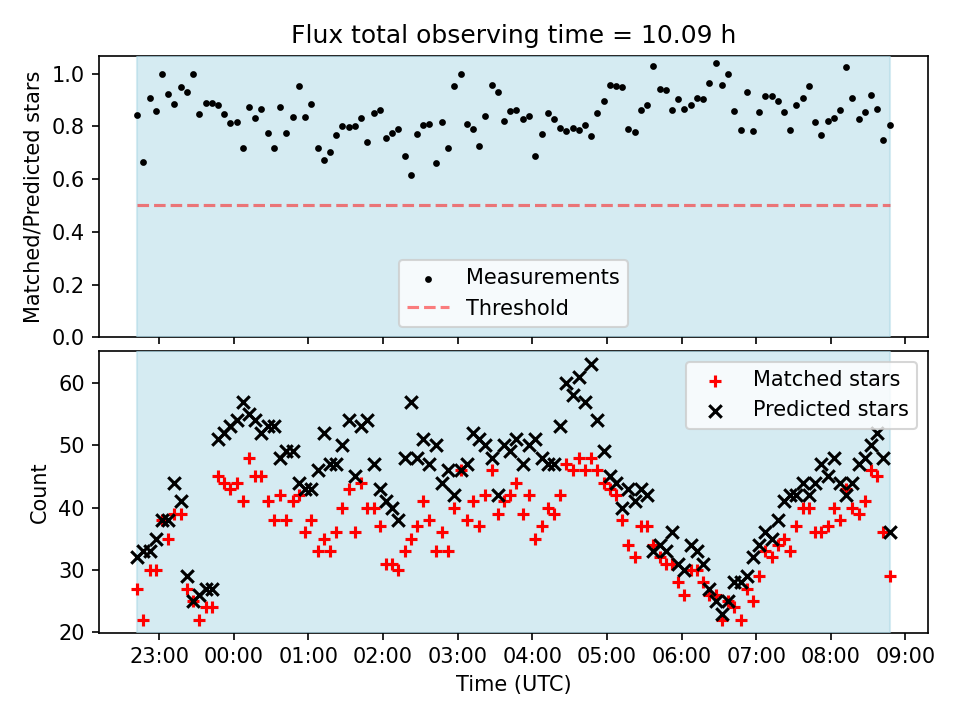 Flux total observing time = 10.09 h

Matched/Predicted stars

1.0
0.8
0.6
0.4
0.2
0.0

Measurements
Threshold

Count

60
50
40
30
20

Matched stars
Predicted stars

23:00
00:00
01:00
02:00
03:00
04:00
05:00
06:00
07:00
08:00
09:00

Time (UTC)